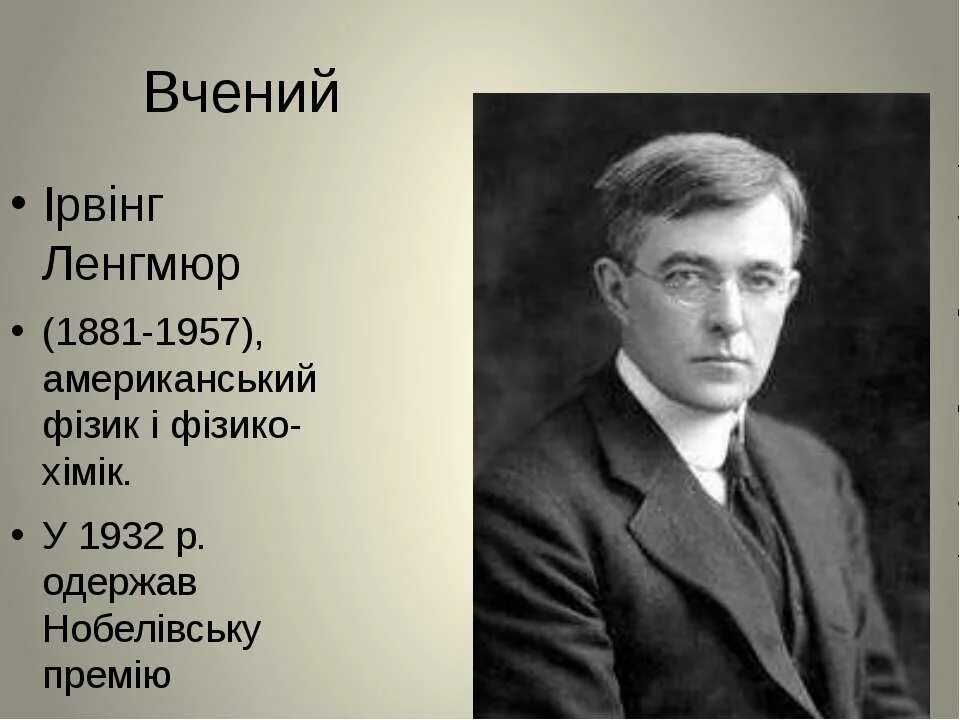 Вчений

• Ірвінг Ленгмюр

• (1881-1957), американський фізик і фізико-хімік.

• У 1932 р. одержав Нобелівську премію